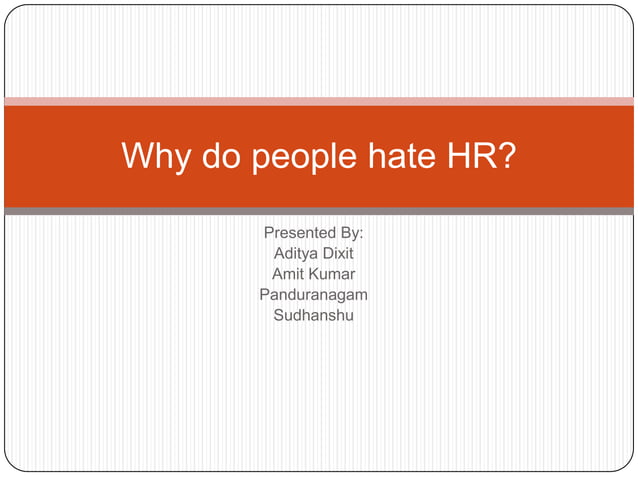 Why do people hate HR?

Presented By:
Aditya Dixit
Amit Kumar
Panduranagam
Sudhanshu